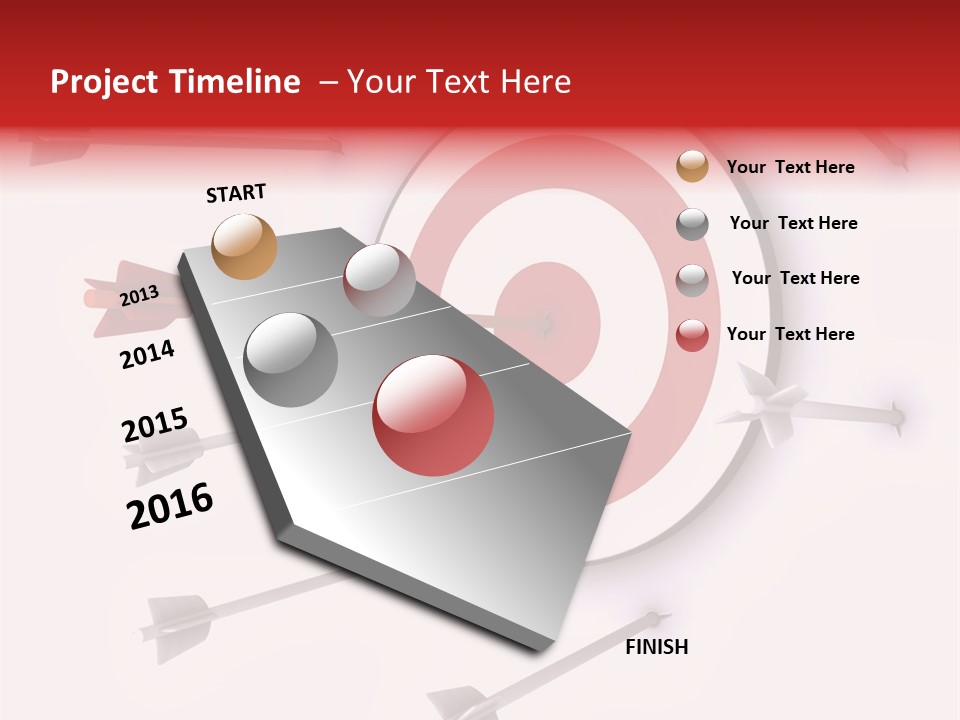 Project Timeline – Your Text Here

START

2013

2014

2015

2016

FINISH

Your Text Here

Your Text Here

Your Text Here

Your Text Here